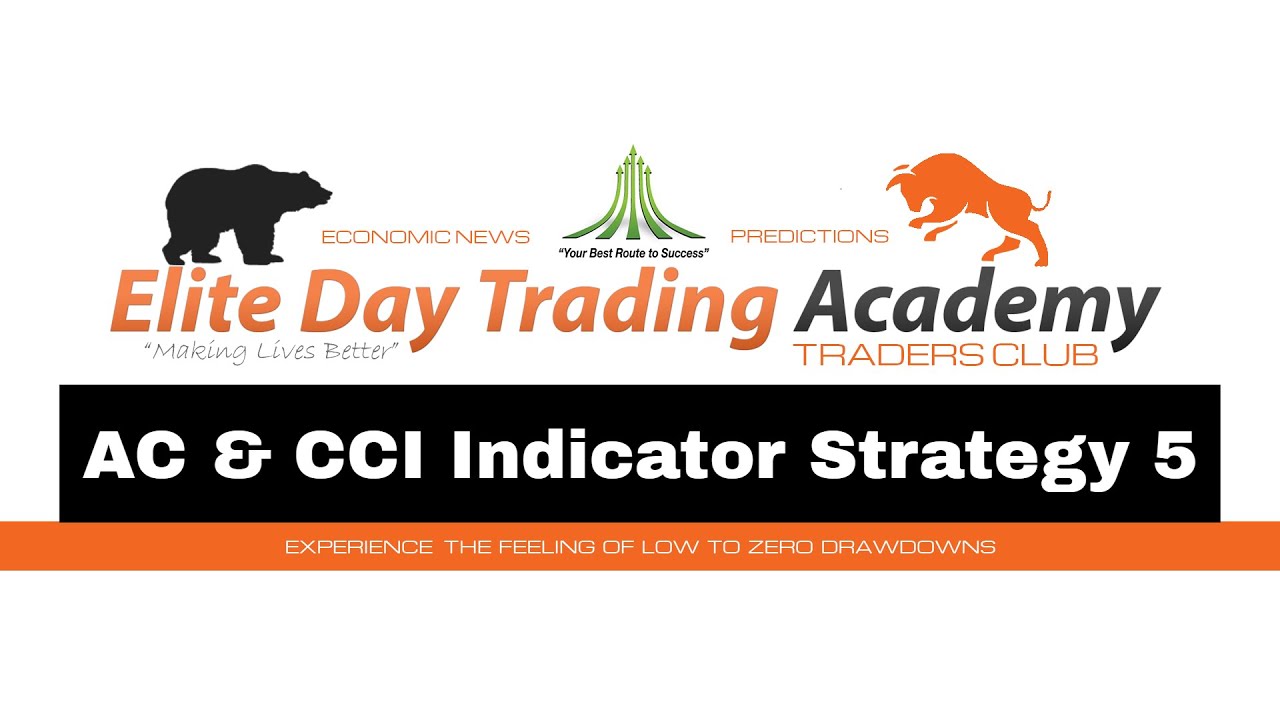 ECONOMIC NEWS

"Your Best Route to Success"

PREDICTIONS

Elite Day Trading Academy

"Making Lives Better"

TRADERS CLUB

AC & CCI Indicator Strategy 5

EXPERIENCE THE FEELING OF LOW TO ZERO DRAWDOWNS